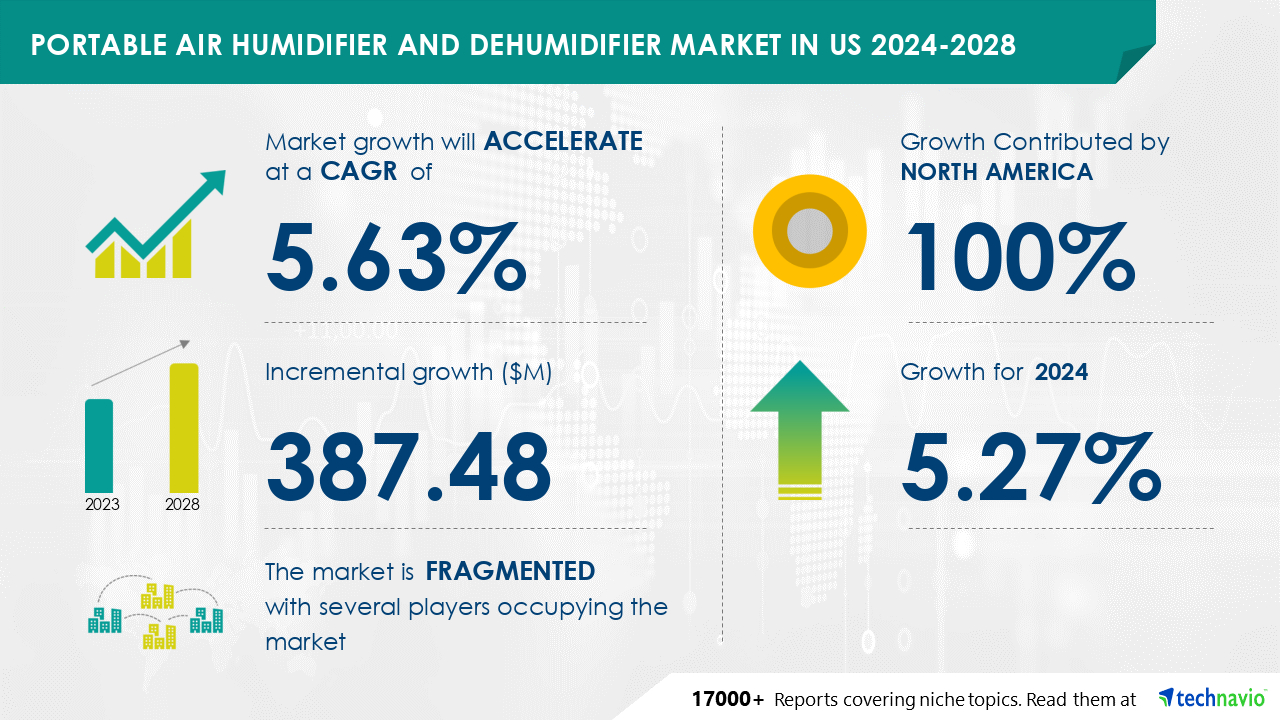 PORTABLE AIR HUMIDIFIER AND DEHUMIDIFIER MARKET IN US 2024-2028

Market growth will ACCELERATE at a CAGR of

5.63%

Incremental growth ($M)

387.48

2023 2028

The market is FRAGMENTED with several players occupying the market

Growth Contributed by NORTH AMERICA

100%

Growth for 2024

5.27%

17000+ Reports covering niche topics. Read them at technavio